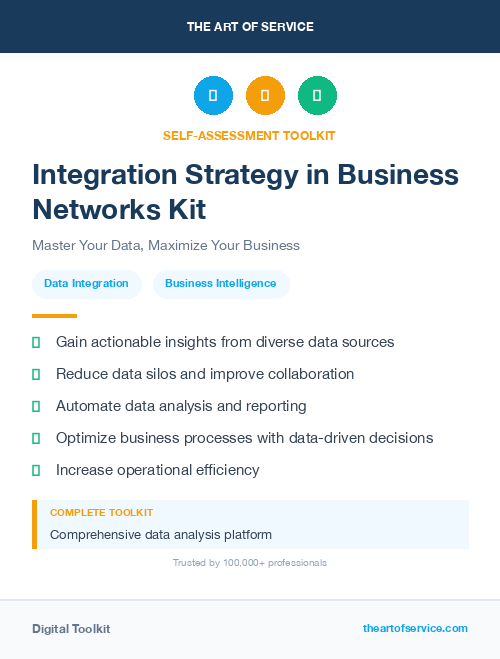 THE ART OF SERVICE

SELF-ASSESSMENT TOOLKIT

Integration Strategy in Business Networks Kit

Master Your Data, Maximize Your Business

Data Integration

Business Intelligence

Gain actionable insights from diverse data sources

Reduce data silos and improve collaboration

Automate data analysis and reporting

Optimize business processes with data-driven decisions

Increase operational efficiency

COMPLETE TOOLKIT

Comprehensive data analysis platform

Trusted by 100,000+ professionals

Digital Toolkit

theartofservice.com